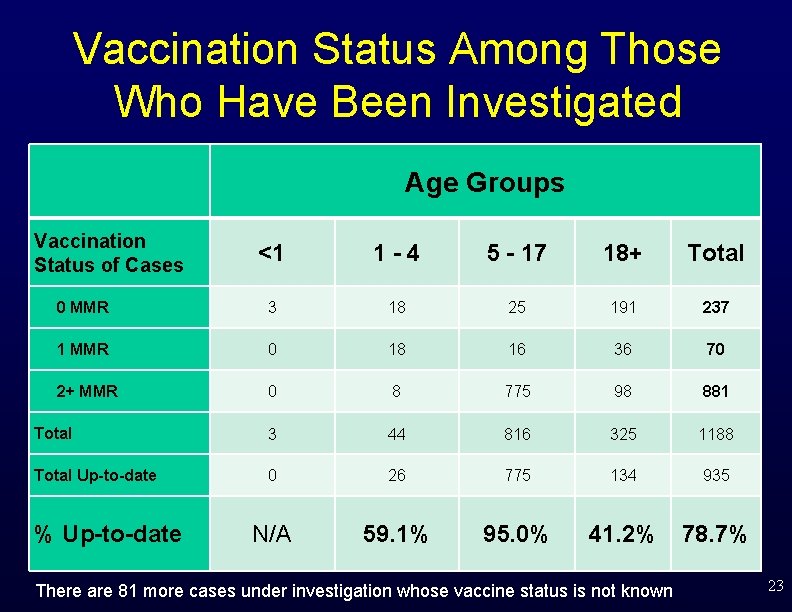 Vaccination Status Among Those Who Have Been Investigated

| | Age Groups | | | | |
|---|---|---|---|---|---|
| Vaccination Status of Cases | <1 | 1 - 4 | 5 - 17 | 18+ | Total |
| 0 MMR | 3 | 18 | 25 | 191 | 237 |
| 1 MMR | 0 | 18 | 16 | 36 | 70 |
| 2+ MMR | 0 | 8 | 775 | 98 | 881 |
| Total | 3 | 44 | 816 | 325 | 1188 |
| Total Up-to-date | 0 | 26 | 775 | 134 | 935 |
| % Up-to-date | N/A | 59.1% | 95.0% | 41.2% | 78.7% |

There are 81 more cases under investigation whose vaccine status is not known

23